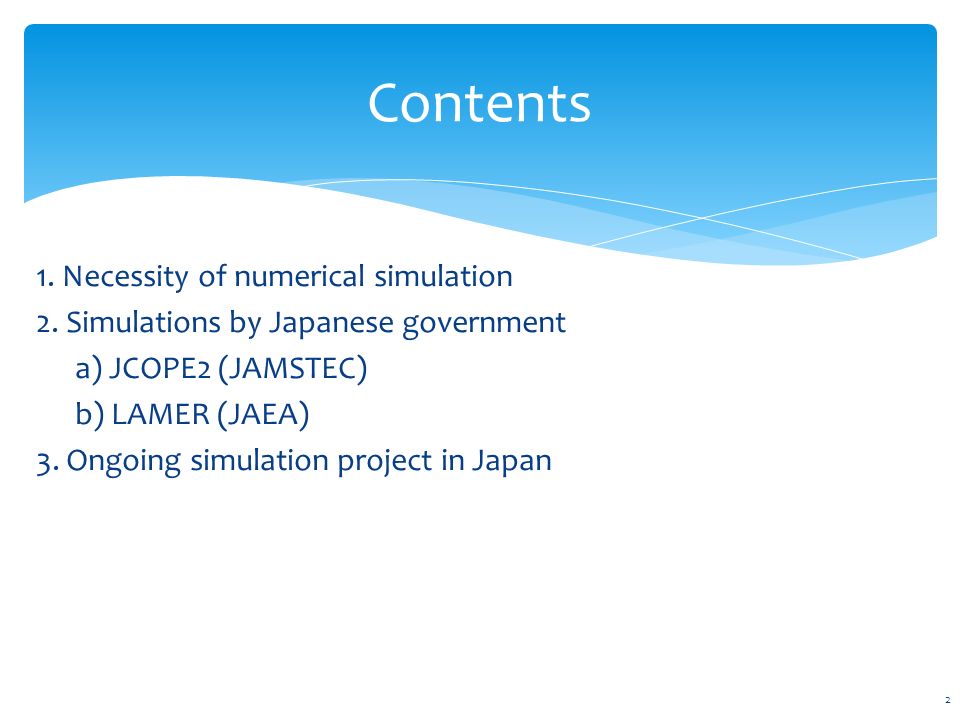 Contents

1. Necessity of numerical simulation
2. Simulations by Japanese government
a) JCOPE2 (JAMSTEC)
b) LAMER (JAEA)
3. Ongoing simulation project in Japan

2